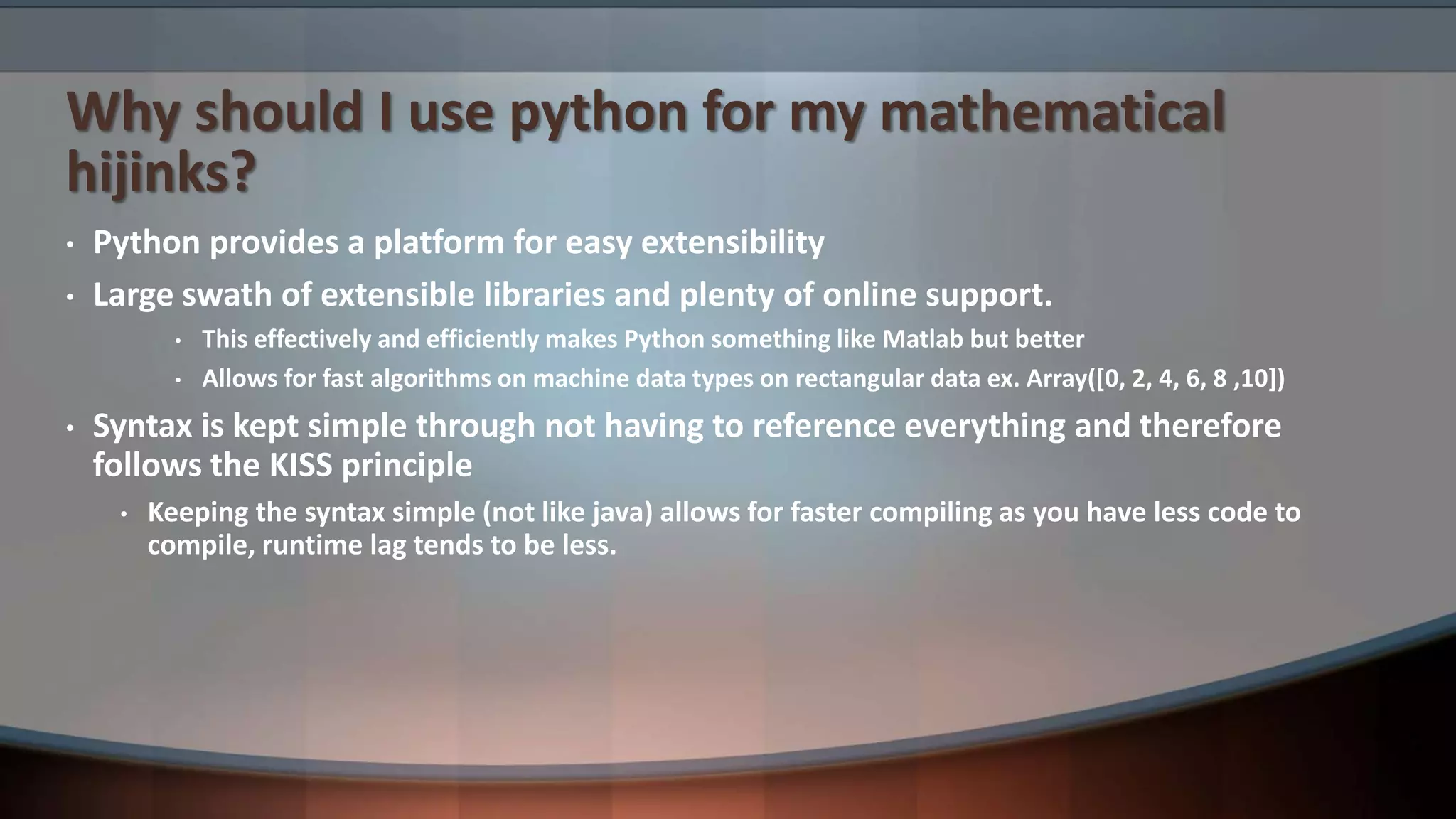 Why should I use python for my mathematical hijinks?

• Python provides a platform for easy extensibility

• Large swath of extensible libraries and plenty of online support.

  • This effectively and efficiently makes Python something like Matlab but better

  • Allows for fast algorithms on machine data types on rectangular data ex. Array([0, 2, 4, 6, 8 ,10])

• Syntax is kept simple through not having to reference everything and therefore follows the KISS principle

  • Keeping the syntax simple (not like java) allows for faster compiling as you have less code to compile, runtime lag tends to be less.